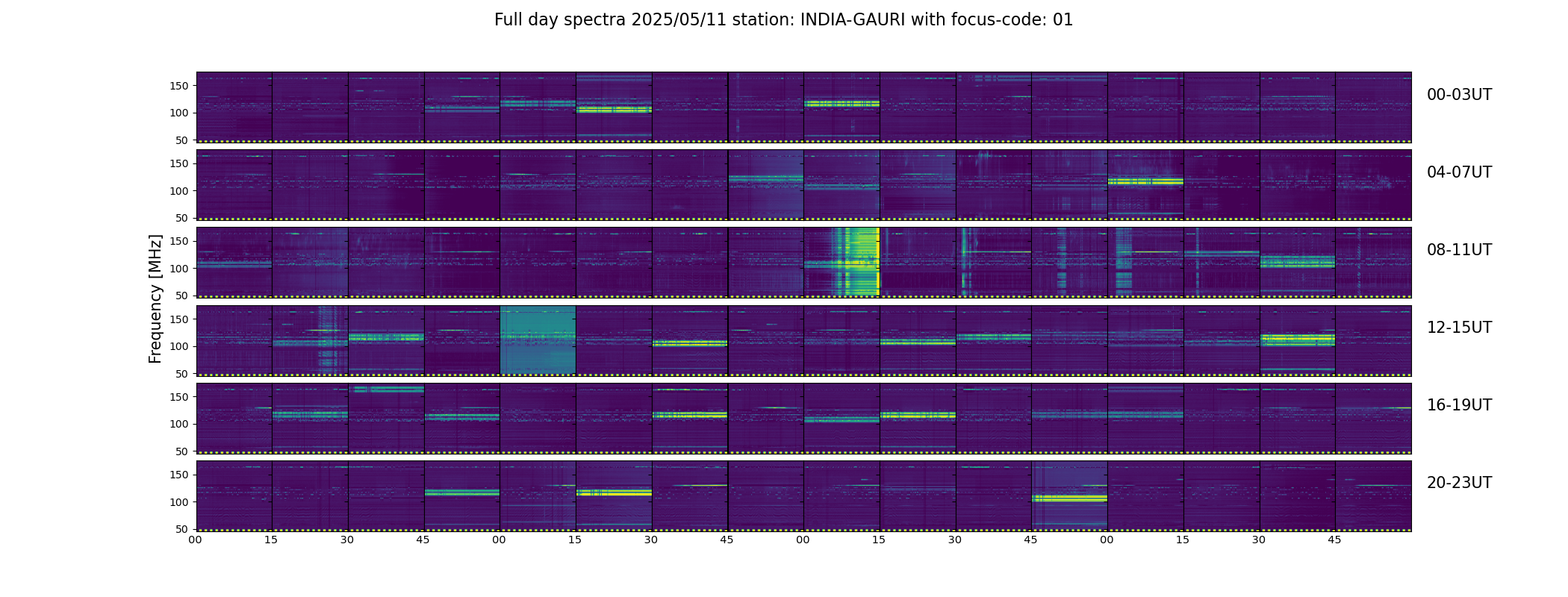 Full day spectra 2025/05/11 station: INDIA-GAURI with focus-code: 01

Frequency [MHz]

150
100
50

00-03UT

150
100
50

04-07UT

150
100
50

08-11UT

150
100
50

12-15UT

150
100
50

16-19UT

150
100
50

20-23UT

00 15 30 45 00 15 30 45 00 15 30 45 00 15 30 45